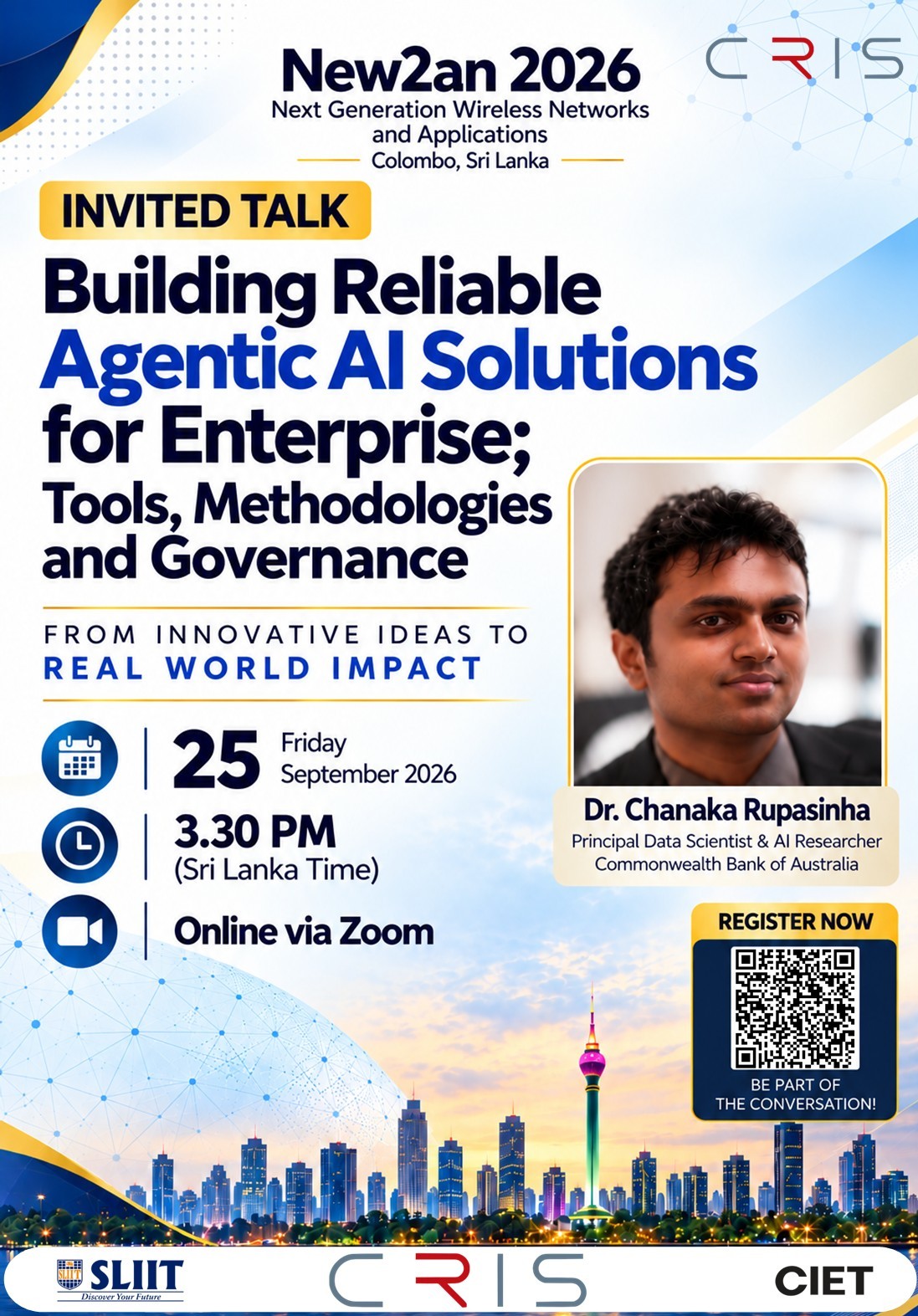 New2an 2026
Next Generation Wireless Networks and Applications
Colombo, Sri Lanka

CRIS

INVITED TALK

Building Reliable Agentic AI Solutions for Enterprise; Tools, Methodologies and Governance

FROM INNOVATIVE IDEAS TO REAL WORLD IMPACT

25 Friday September 2026

3.30 PM (Sri Lanka Time)

Online via Zoom

Dr. Chanaka Rupasinha
Principal Data Scientist & AI Researcher
Commonwealth Bank of Australia

REGISTER NOW

BE PART OF THE CONVERSATION!

SLIIT
Discover Your Future

CRIS

CIET